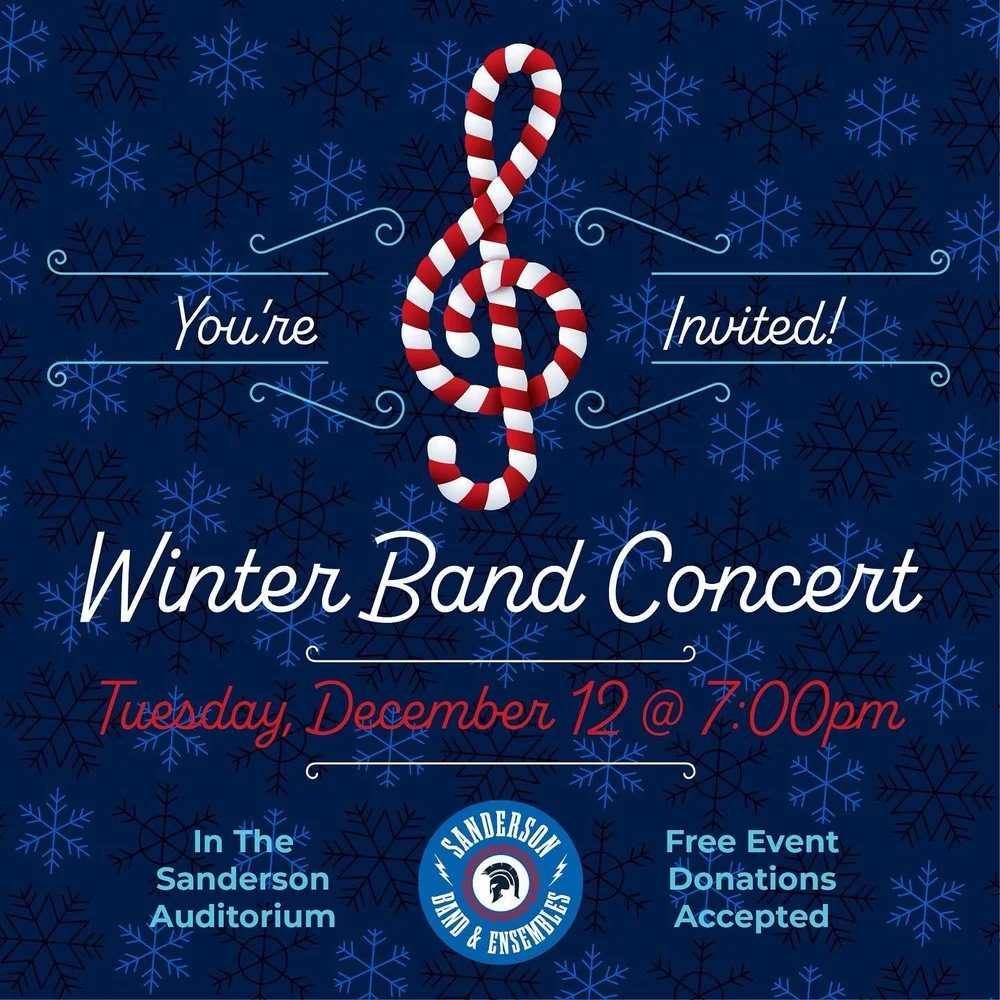 You're Invited!

Winter Band Concert

Tuesday, December 12 @ 7:00pm

In The Sanderson Auditorium

SANDERSON BAND & ENSEMBLES

Free Event Donations Accepted